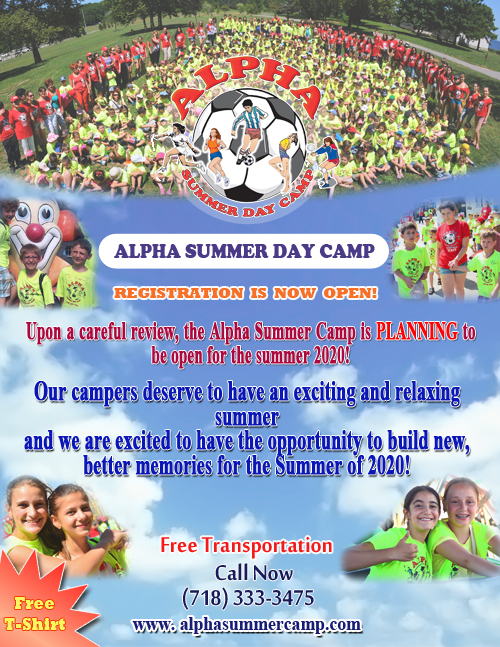 ALPHA

SUMMER DAY CAMP

ALPHA SUMMER DAY CAMP

REGISTRATION IS NOW OPEN!

Upon a careful review, the Alpha Summer Camp is PLANNING to be open for the summer 2020!

Our campers deserve to have an exciting and relaxing summer
and we are excited to have the opportunity to build new, better memories for the Summer of 2020!

Free Transportation

Call Now

(718) 333-3475

www. alphasummercamp.com

Free T-Shirt